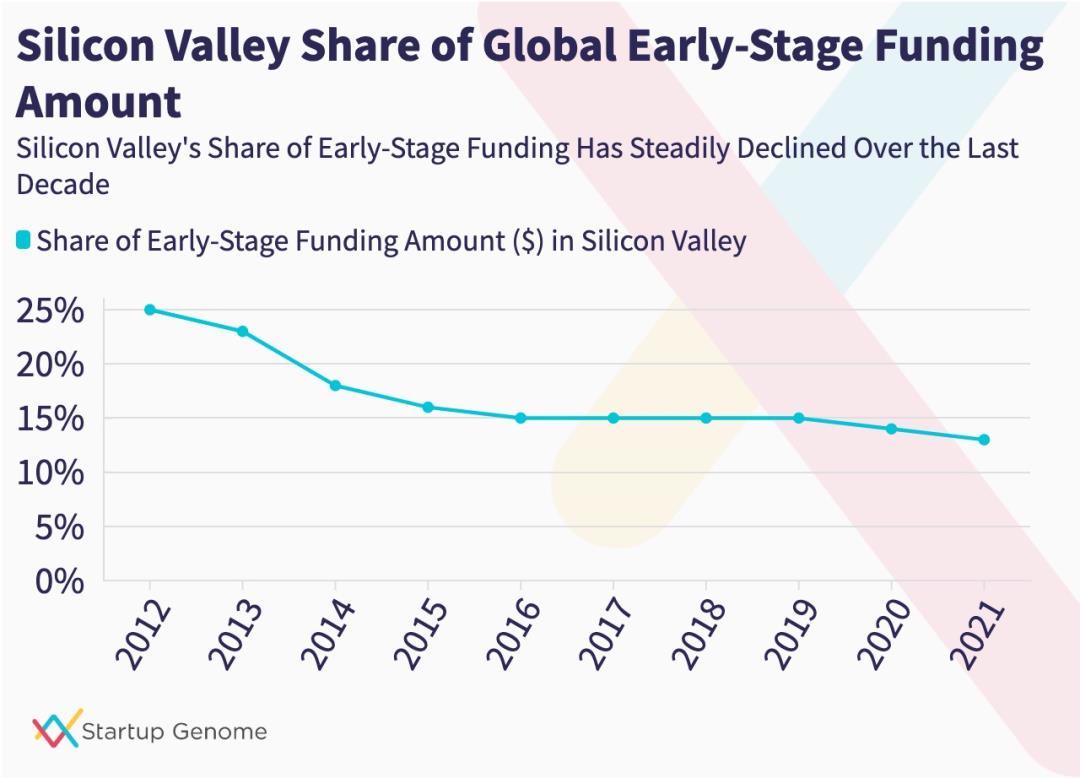 Silicon Valley Share of Global Early-Stage Funding Amount

Silicon Valley's Share of Early-Stage Funding Has Steadily Declined Over the Last Decade

Share of Early-Stage Funding Amount ($) in Silicon Valley

25%
20%
15%
10%
5%
0%

2012
2013
2014
2015
2016
2017
2018
2019
2020
2021

Startup Genome